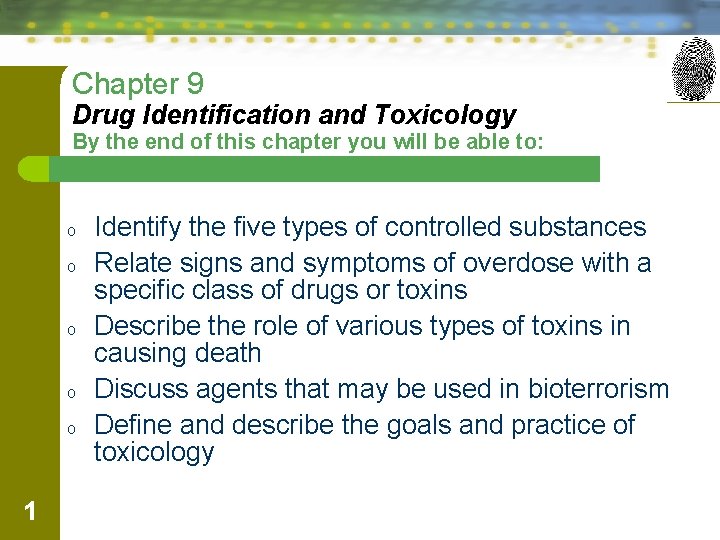 Chapter 9
Drug Identification and Toxicology
By the end of this chapter you will be able to:

o Identify the five types of controlled substances
o Relate signs and symptoms of overdose with a specific class of drugs or toxins
o Describe the role of various types of toxins in causing death
o Discuss agents that may be used in bioterrorism
o Define and describe the goals and practice of toxicology

1